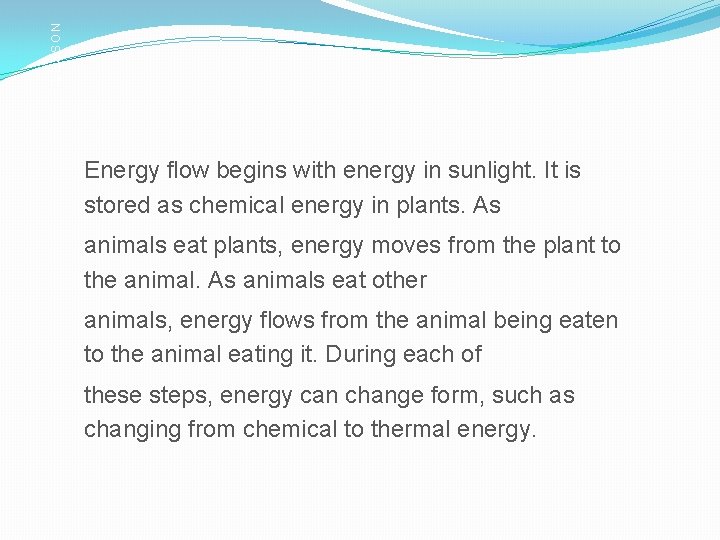 SON

Energy flow begins with energy in sunlight. It is stored as chemical energy in plants. As

animals eat plants, energy moves from the plant to the animal. As animals eat other

animals, energy flows from the animal being eaten to the animal eating it. During each of

these steps, energy can change form, such as changing from chemical to thermal energy.